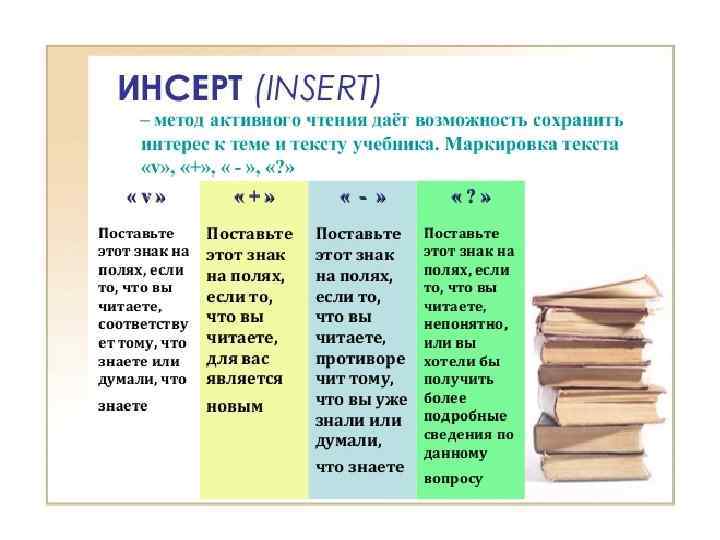 ИНСЕРТ (INSERT)

– метод активного чтения даёт возможность сохранить интерес к теме и тексту учебника. Маркировка текста «v», «+», « - », «?»

| « v » | « + » | « - » | « ? » |
|---|---|---|---|
| Поставьте этот знак на полях, если то, что вы читаете, соответствует тому, что знаете или думали, что знаете | Поставьте этот знак на полях, если то, что вы читаете, для вас является новым | Поставьте этот знак на полях, если то, что вы читаете, противоречит тому, что вы уже знали или думали, что знаете | Поставьте этот знак на полях, если то, что вы читаете, непонятно, или вы хотели бы получить более подробные сведения по данному вопросу |